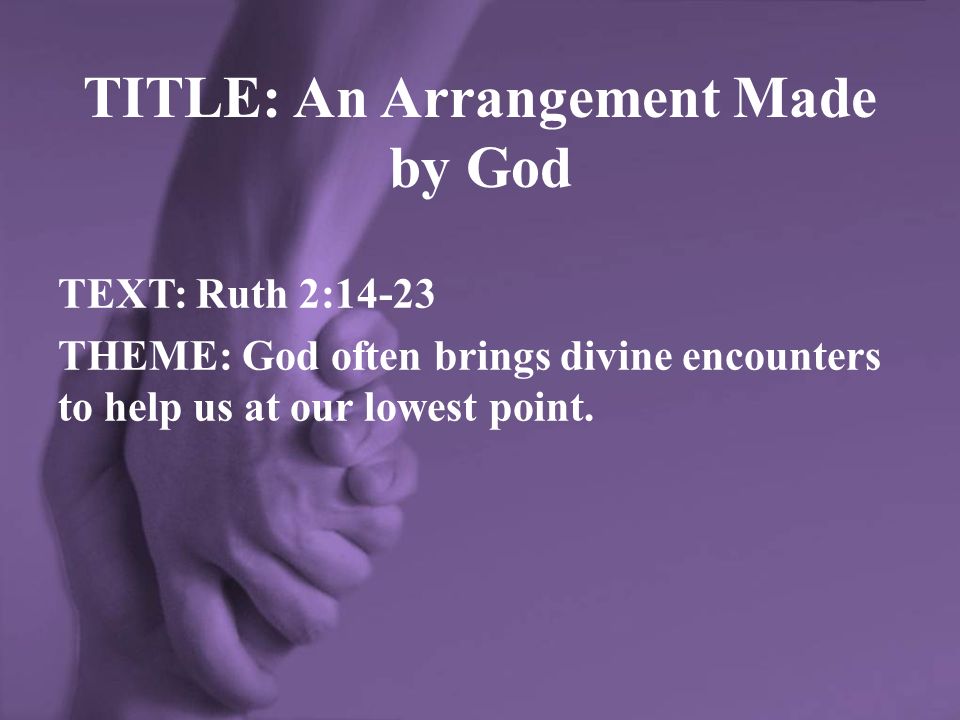 TITLE: An Arrangement Made by God

TEXT: Ruth 2:14-23

THEME: God often brings divine encounters to help us at our lowest point.